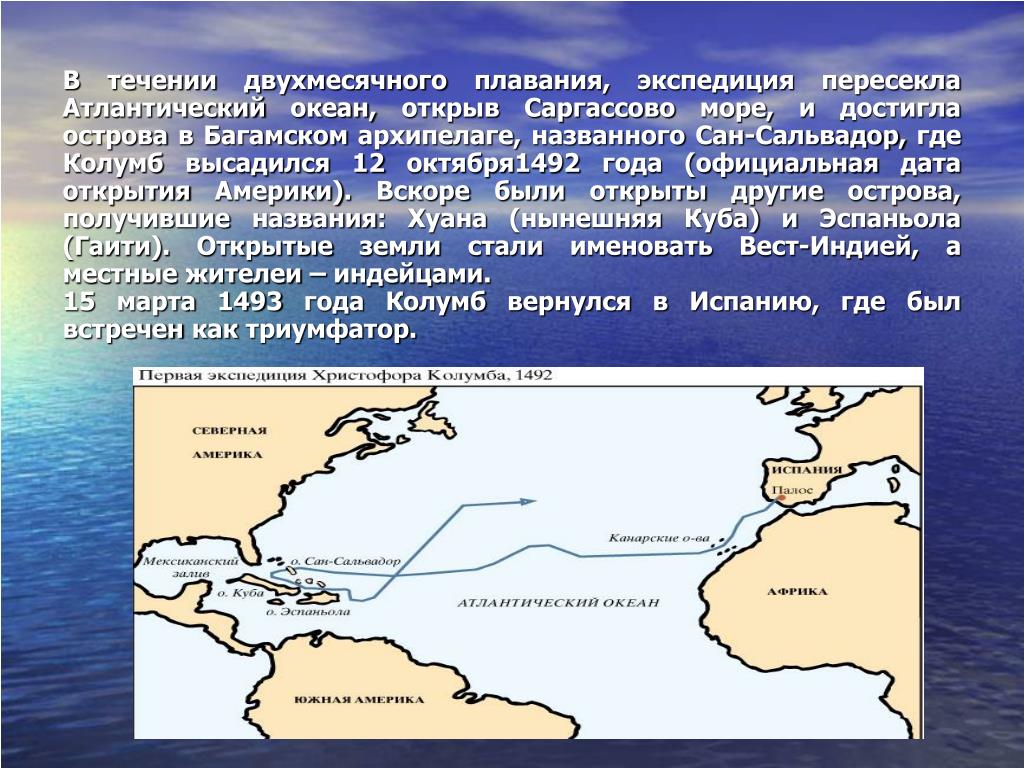 В течении двухмесячного плавания, экспедиция пересекла Атлантический океан, открыв Саргассово море, и достигла острова в Багамском архипелаге, названного Сан-Сальвадор, где Колумб высадился 12 октября1492 года (официальная дата открытия Америки). Вскоре были открыты другие острова, получившие названия: Хуана (нынешняя Куба) и Эспаньола (Гаити). Открытые земли стали именовать Вест-Индией, а местные жителеи – индейцами.
15 марта 1493 года Колумб вернулся в Испанию, где был встречен как триумфатор.

Первая экспедиция Христофора Колумба, 1492

СЕВЕРНАЯ АМЕРИКА

ИСПАНИЯ

Палос

Канарские о-ва

Мексиканский залив

о. Сан-Сальвадор

о. Куба

о. Эспаньола

АТЛАНТИЧЕСКИЙ ОКЕАН

АФРИКА

ЮЖНАЯ АМЕРИКА